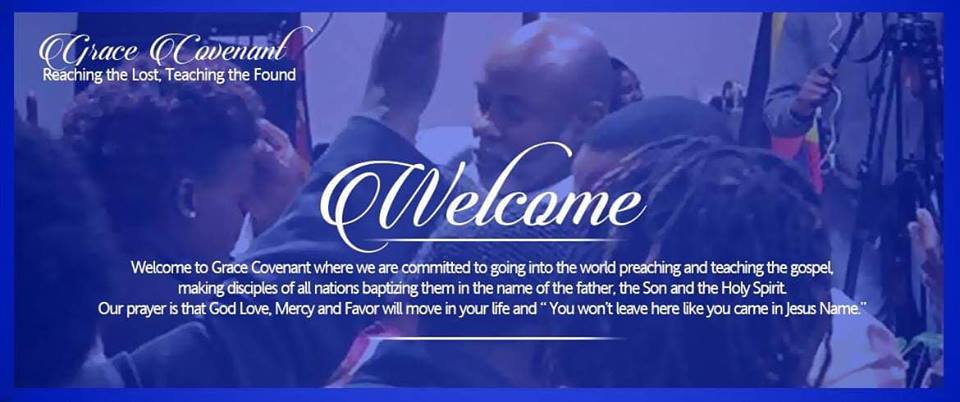 Grace Covenant
Reaching the Lost, Teaching the Found

Welcome

Welcome to Grace Covenant where we are committed to going into the world preaching and teaching the gospel, making disciples of all nations baptizing them in the name of the father, the Son and the Holy Spirit. Our prayer is that God Love, Mercy and Favor will move in your life and " You won't leave here like you came in Jesus Name."